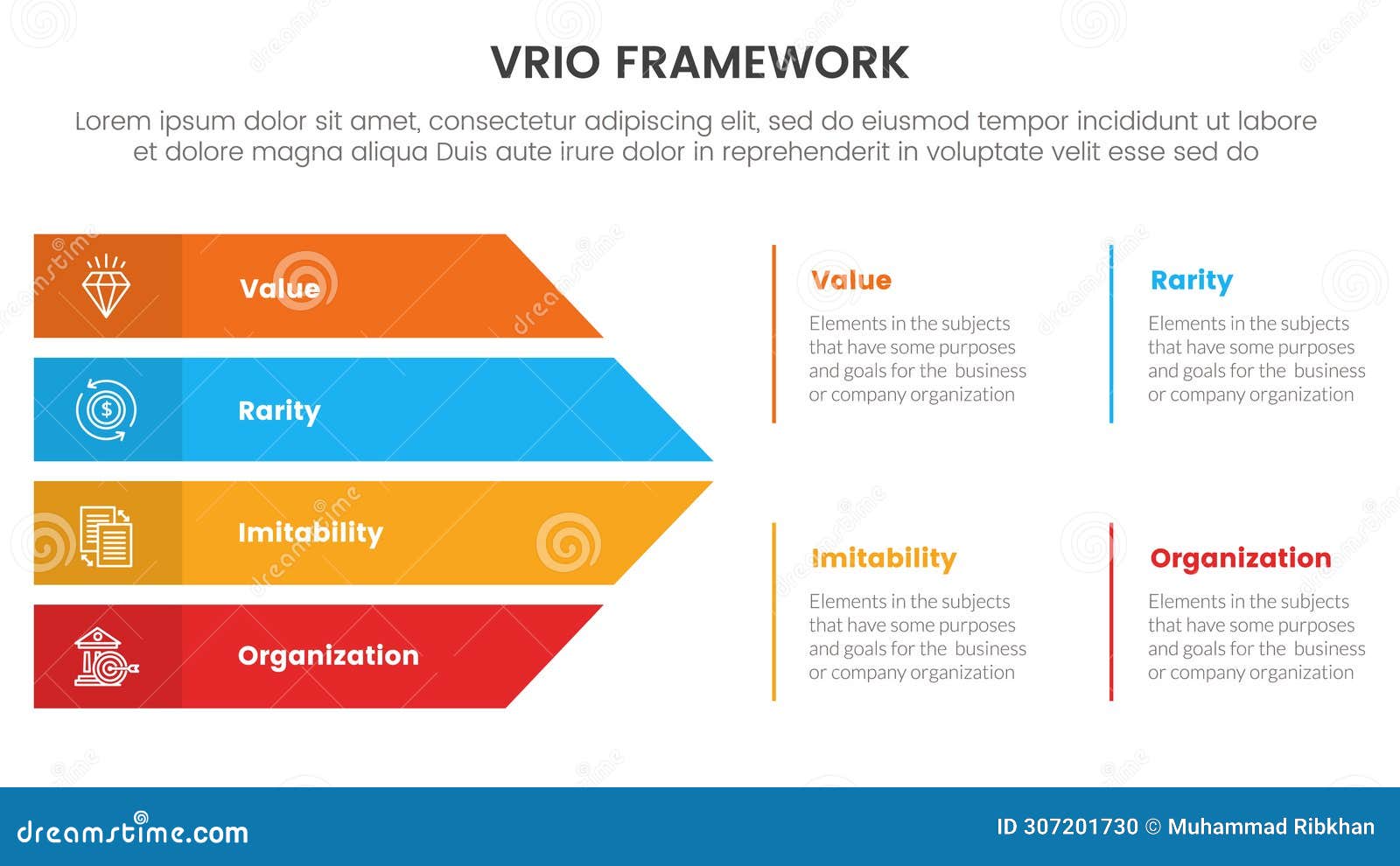 VRIO FRAMEWORK

Lorem ipsum dolor sit amet, consectetur adipiscing elit, sed do eiusmod tempor incididunt ut labore et dolore magna aliqua Duis aute irure dolor in reprehenderit in voluptate velit esse sed do

Value

Rarity

Imitability

Organization

Value

Elements in the subjects that have some purposes and goals for the business or company organization

Rarity

Elements in the subjects that have some purposes and goals for the business or company organization

Imitability

Elements in the subjects that have some purposes and goals for the business or company organization

Organization

Elements in the subjects that have some purposes and goals for the business or company organization

dreamstime.com

ID 307201730 © Muhammad Ribkhan